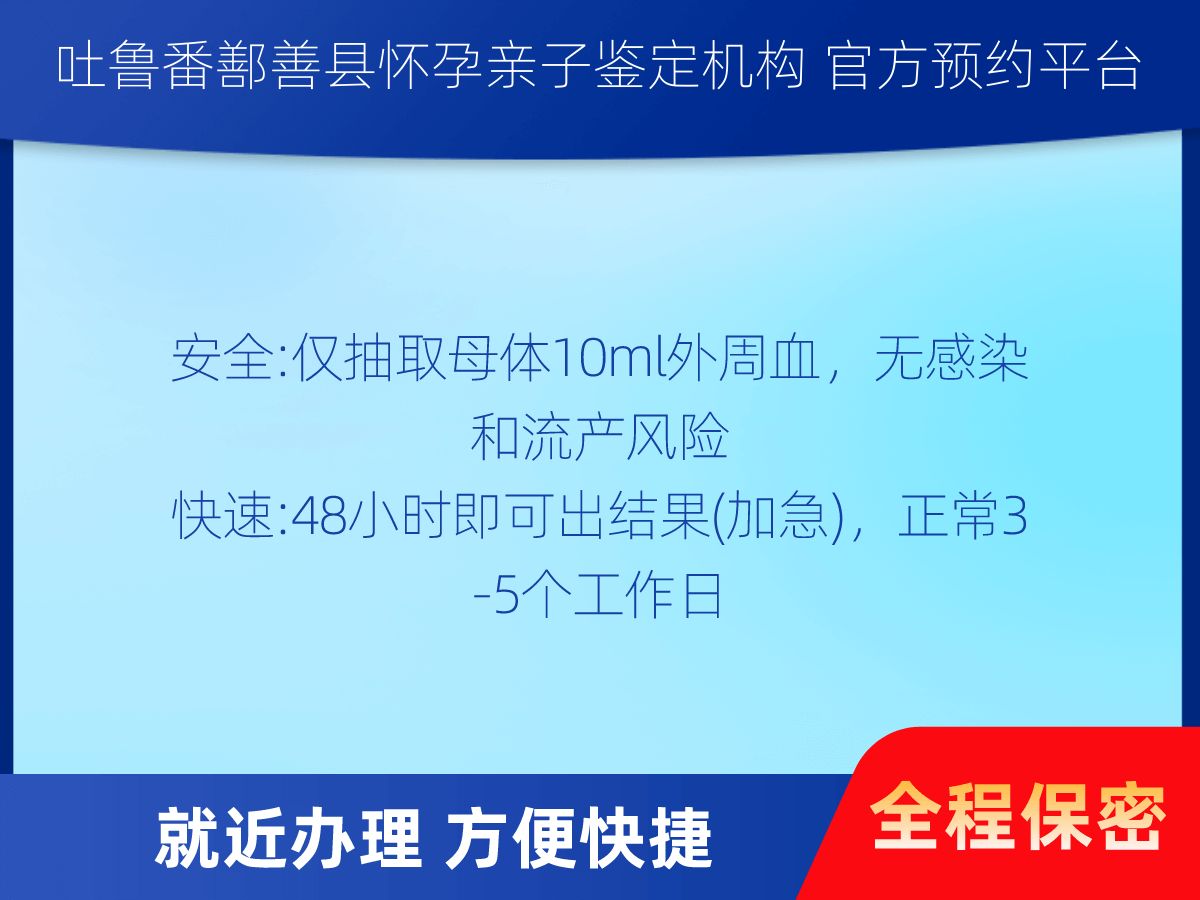 吐鲁番鄯善县怀孕亲子鉴定机构 官方预约平台

安全:仅抽取母体10ml外周血，无感染和流产风险

快速:48小时即可出结果(加急)，正常3-5个工作日

就近办理 方便快捷

全程保密